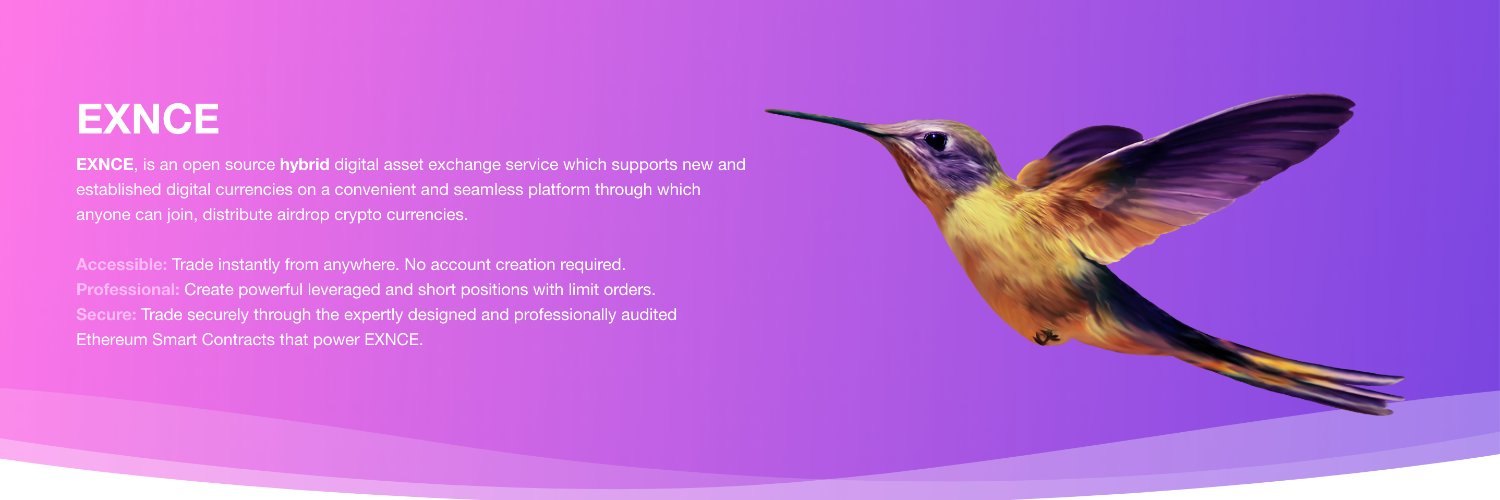 EXNCE

EXNCE, is an open source hybrid digital asset exchange service which supports new and established digital currencies on a convenient and seamless platform through which anyone can join, distribute airdrop crypto currencies.

Accessible: Trade instantly from anywhere. No account creation required.
Professional: Create powerful leveraged and short positions with limit orders.
Secure: Trade securely through the expertly designed and professionally audited Ethereum Smart Contracts that power EXNCE.